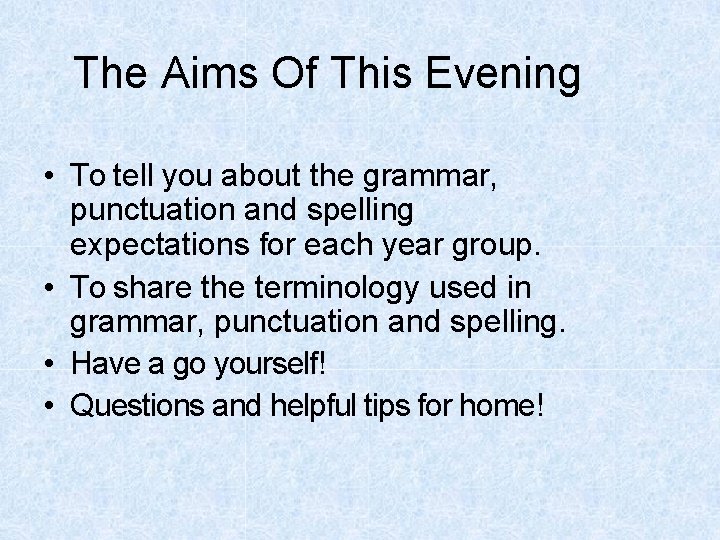 The Aims Of This Evening

• To tell you about the grammar, punctuation and spelling expectations for each year group.
• To share the terminology used in grammar, punctuation and spelling.
• Have a go yourself!
• Questions and helpful tips for home!